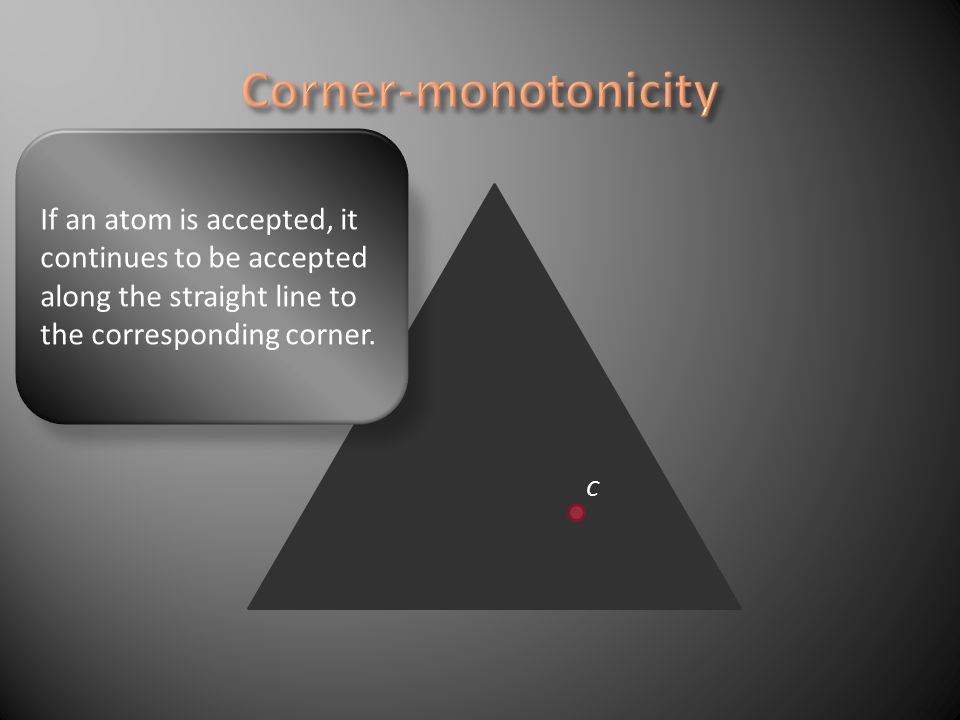 Corner-monotonicity

If an atom is accepted, it continues to be accepted along the straight line to the corresponding corner.

$c$